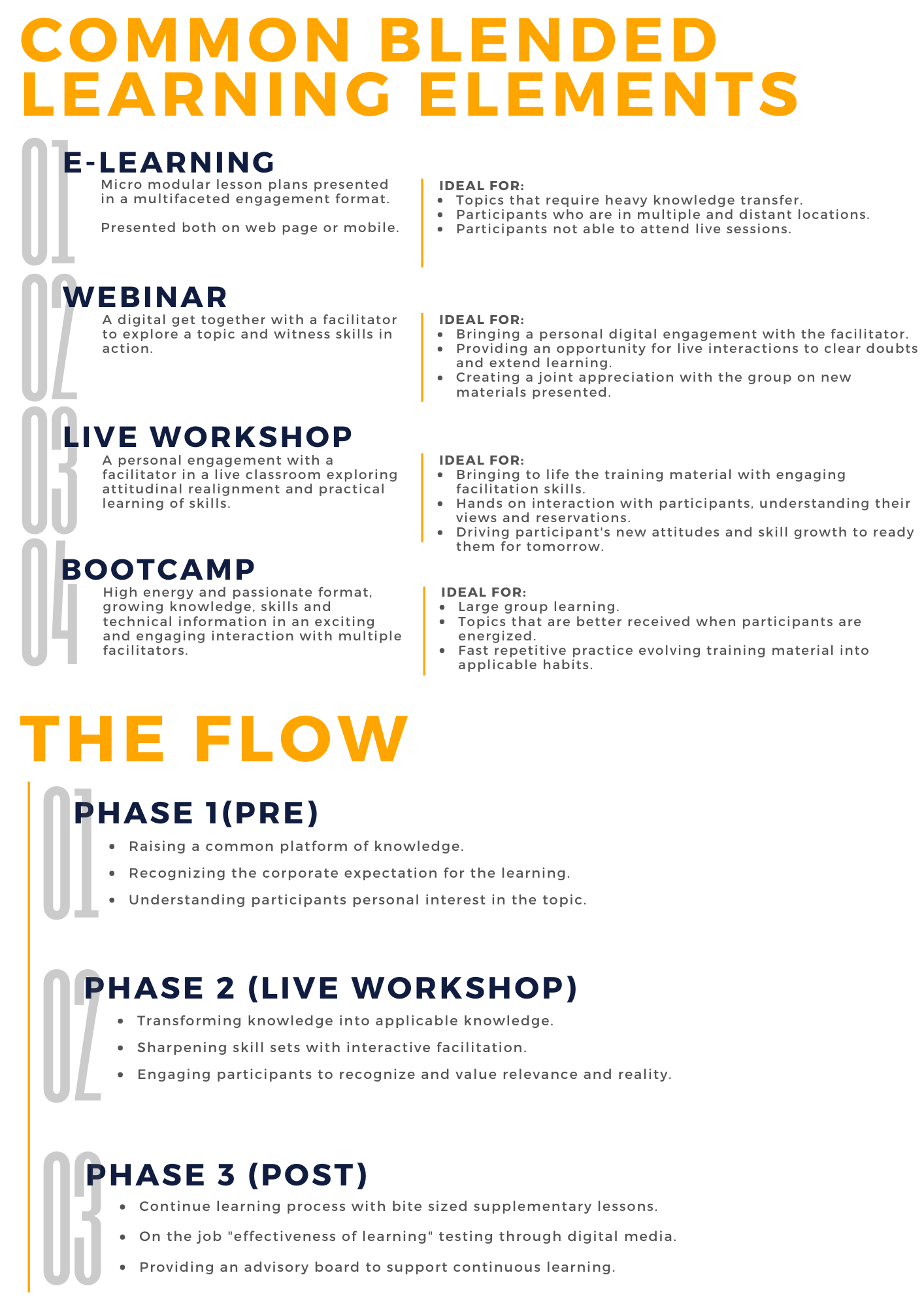 COMMON BLENDED LEARNING ELEMENTS

01

E-LEARNING

Micro modular lesson plans presented in a multifaceted engagement format.

Presented both on web page or mobile.

IDEAL FOR:
- Topics that require heavy knowledge transfer.
- Participants who are in multiple and distant locations.
- Participants not able to attend live sessions.

02

WEBINAR

A digital get together with a facilitator to explore a topic and witness skills in action.

IDEAL FOR:
- Bringing a personal digital engagement with the facilitator.
- Providing an opportunity for live interactions to clear doubts and extend learning.
- Creating a joint appreciation with the group on new materials presented.

03

LIVE WORKSHOP

A personal engagement with a facilitator in a live classroom exploring attitudinal realignment and practical learning of skills.

IDEAL FOR:
- Bringing to life the training material with engaging facilitation skills.
- Hands on interaction with participants, understanding their views and reservations.
- Driving participant's new attitudes and skill growth to ready them for tomorrow.

04

BOOTCAMP

High energy and passionate format, growing knowledge, skills and technical information in an exciting and engaging interaction with multiple facilitators.

IDEAL FOR:
- Large group learning.
- Topics that are better received when participants are energized.
- Fast repetitive practice evolving training material into applicable habits.

THE FLOW

01

PHASE 1(PRE)

- Raising a common platform of knowledge.
- Recognizing the corporate expectation for the learning.
- Understanding participants personal interest in the topic.

02

PHASE 2 (LIVE WORKSHOP)

- Transforming knowledge into applicable knowledge.
- Sharpening skill sets with interactive facilitation.
- Engaging participants to recognize and value relevance and reality.

03

PHASE 3 (POST)

- Continue learning process with bite sized supplementary lessons.
- On the job "effectiveness of learning" testing through digital media.
- Providing an advisory board to support continuous learning.